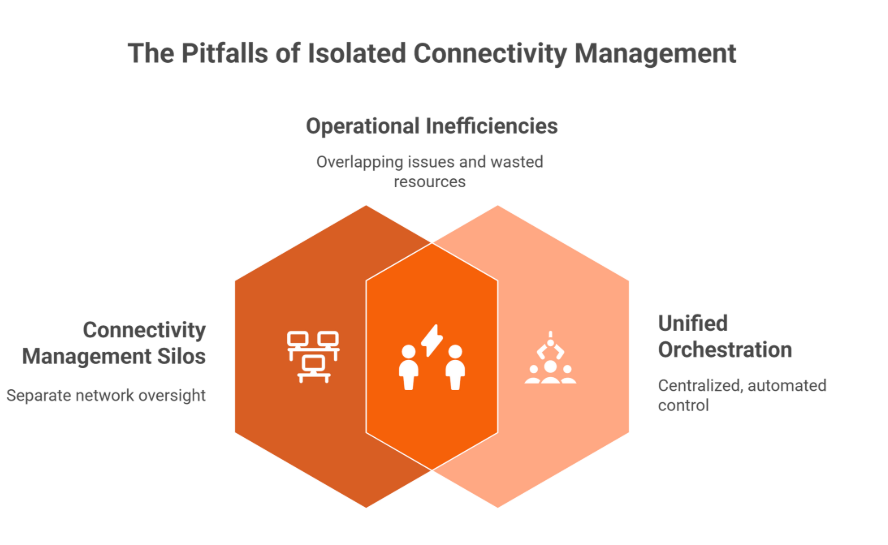 The Pitfalls of Isolated Connectivity Management

Operational Inefficiencies

Overlapping issues and wasted resources

Connectivity Management Silos

Separate network oversight

Unified Orchestration

Centralized, automated control